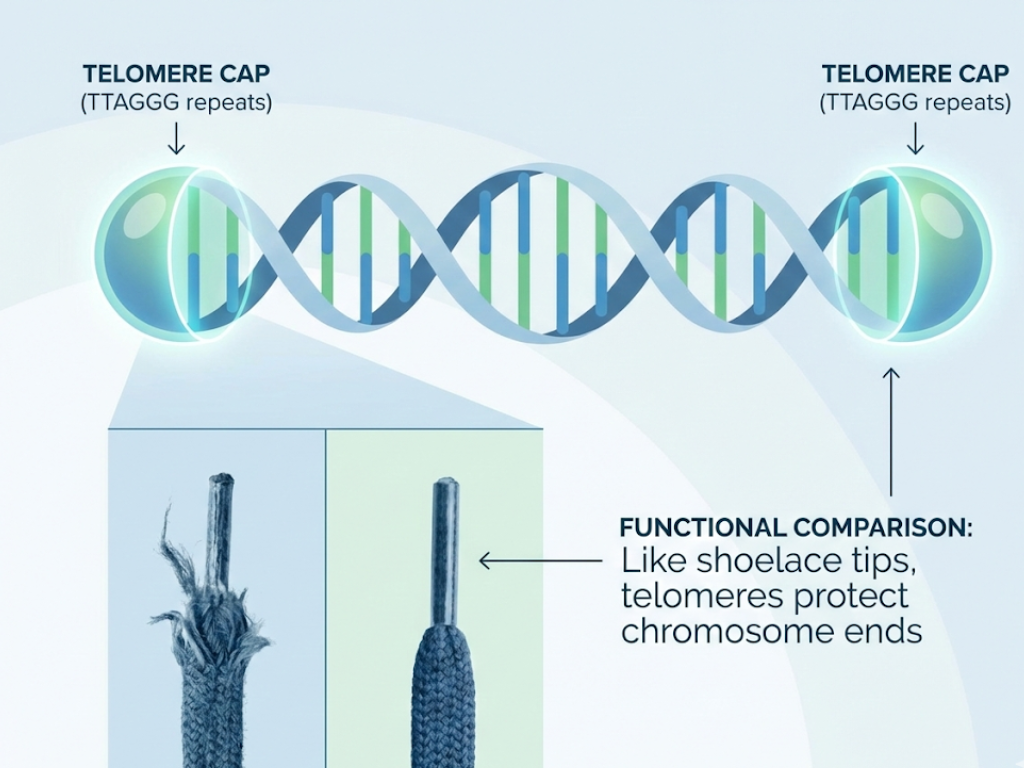 TELOMERE CAP
(TTAGGG repeats)

TELOMERE CAP
(TTAGGG repeats)

FUNCTIONAL COMPARISON:
Like shoelace tips, telomeres protect chromosome ends